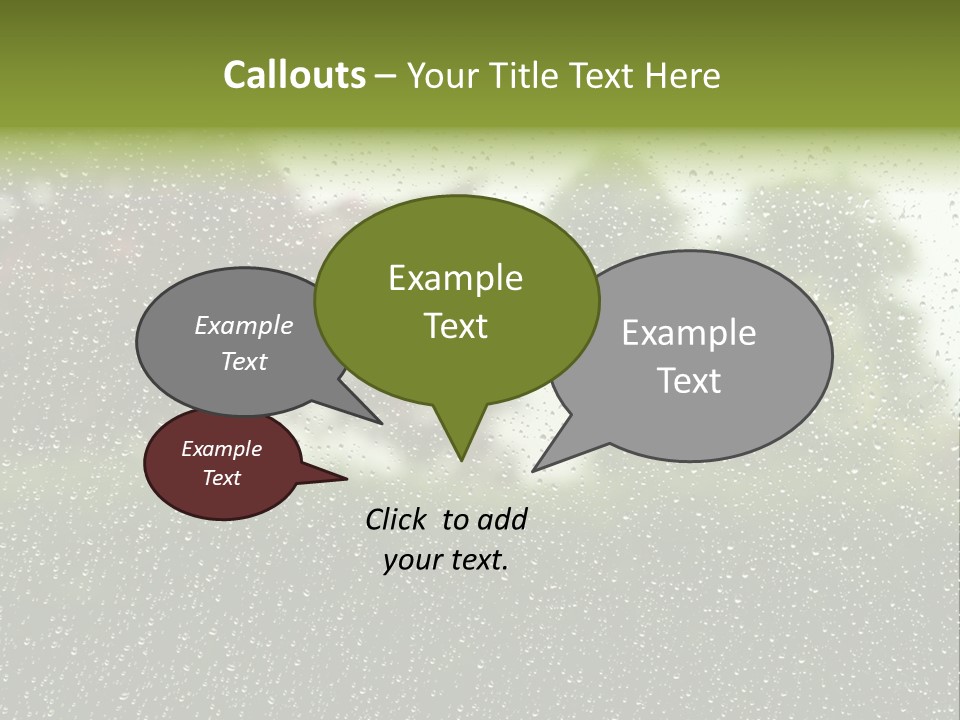 Callouts – Your Title Text Here

Example Text

Example Text

Example Text

Example Text

Click to add your text.